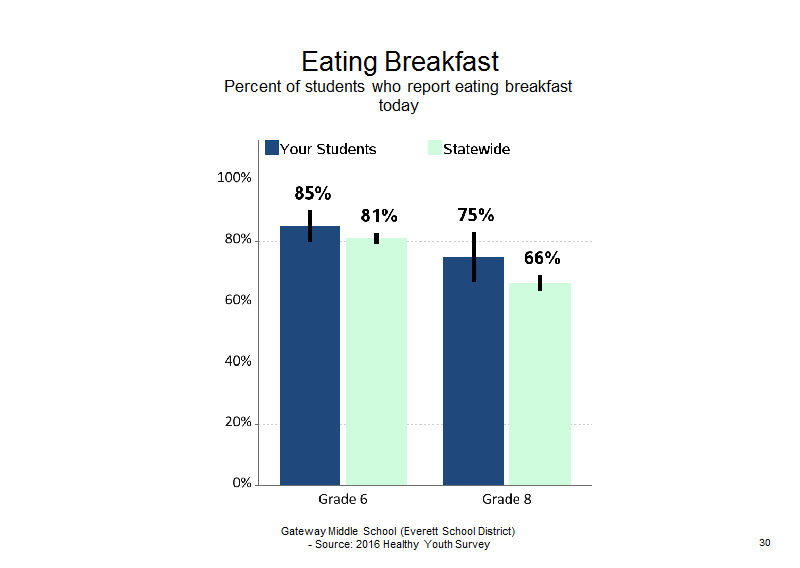 Eating Breakfast
Percent of students who report eating breakfast today

Your Students
Statewide

100%
80%
60%
40%
20%
0%

85%
81%
75%
66%

Grade 6
Grade 8

Gateway Middle School (Everett School District)
- Source: 2016 Healthy Youth Survey

30